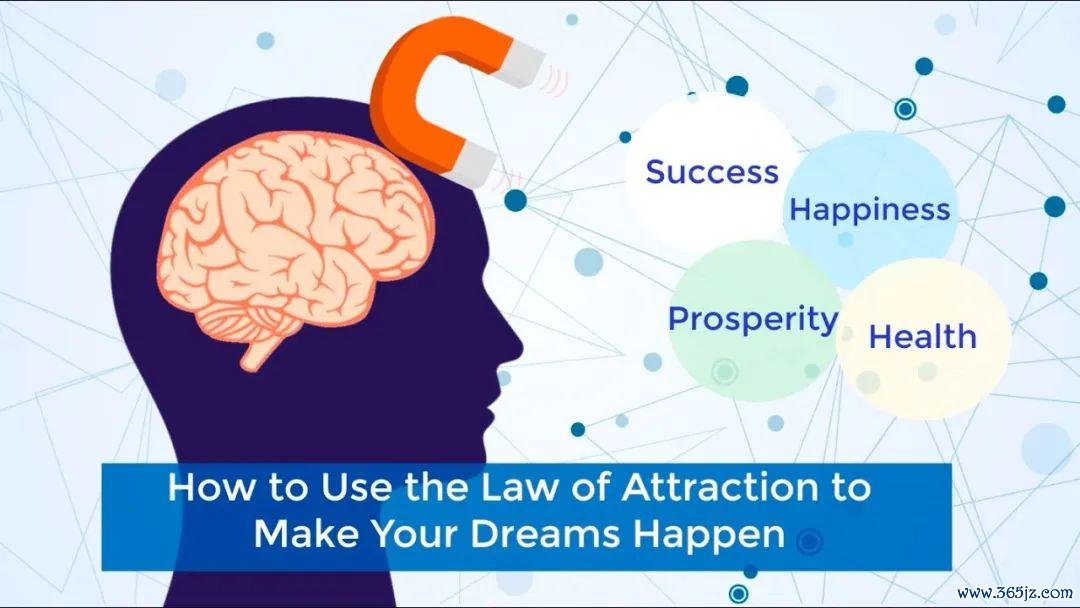 Success
Happiness
Prosperity
Health

How to Use the Law of Attraction to Make Your Dreams Happen

www.365jz.com